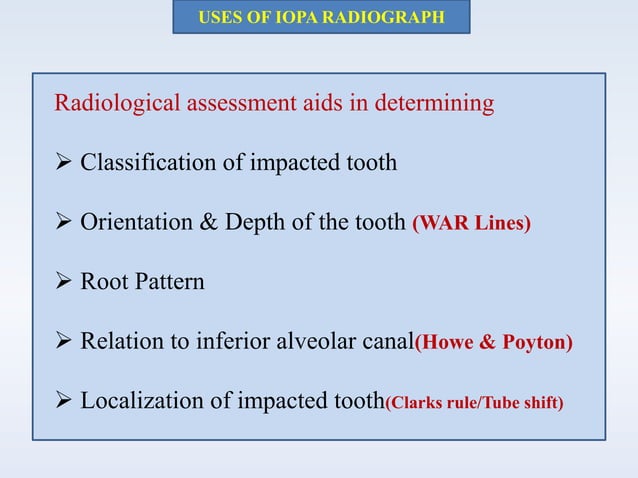 USES OF IOPA RADIOGRAPH

Radiological assessment aids in determining

➢ Classification of impacted tooth

➢ Orientation & Depth of the tooth (WAR Lines)

➢ Root Pattern

➢ Relation to inferior alveolar canal(Howe & Poyton)

➢ Localization of impacted tooth(Clarks rule/Tube shift)